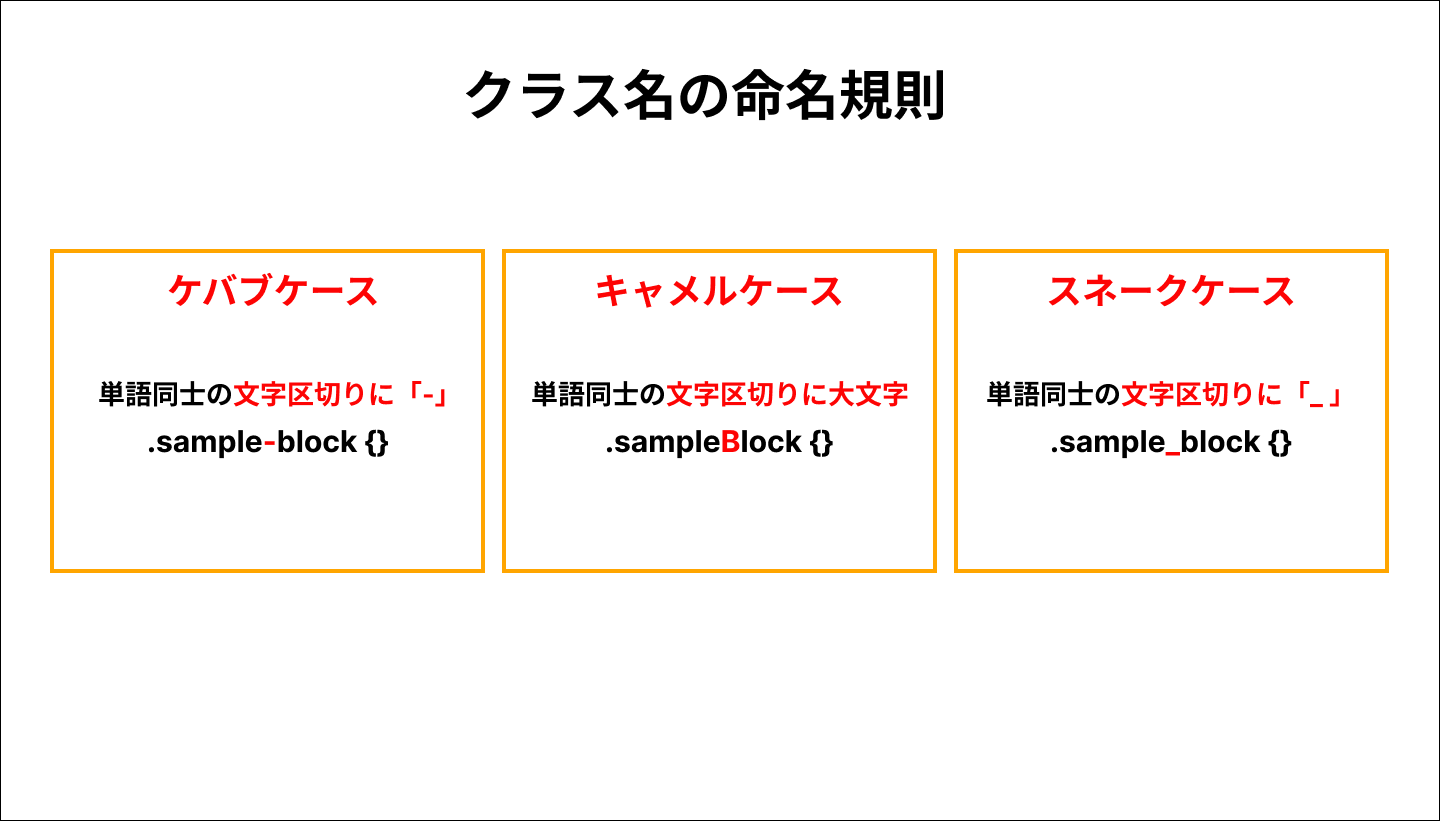 クラス名の命名規則

ケバブケース

単語同士の文字区切りに「-」

.sample-block {}

キャメルケース

単語同士の文字区切りに大文字

.sampleBlock {}

スネークケース

単語同士の文字区切りに「_」

.sample_block {}